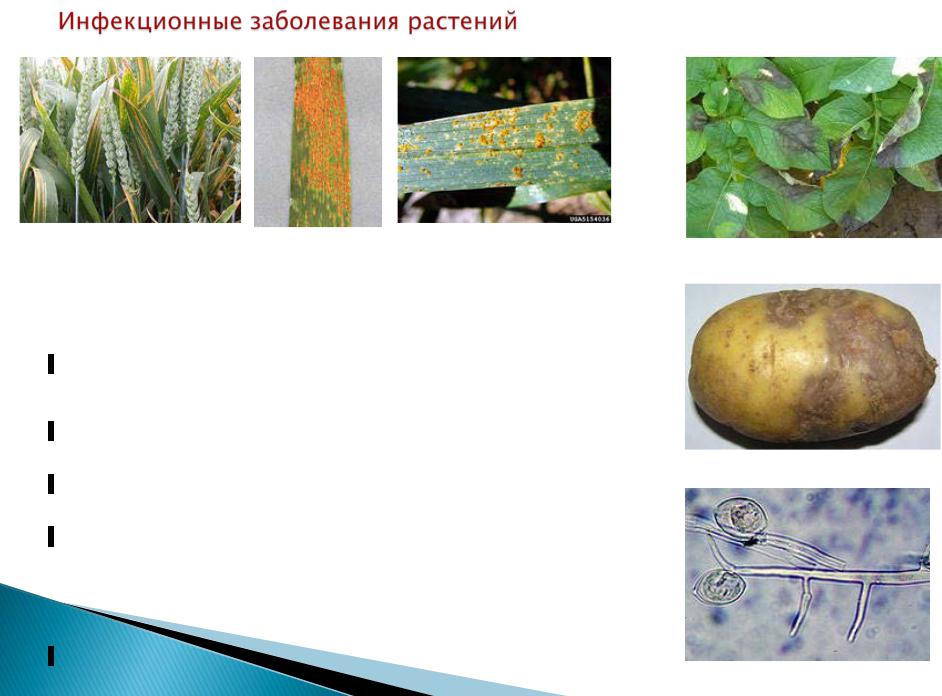 Инфекционные заболевания растений

UGA5154036